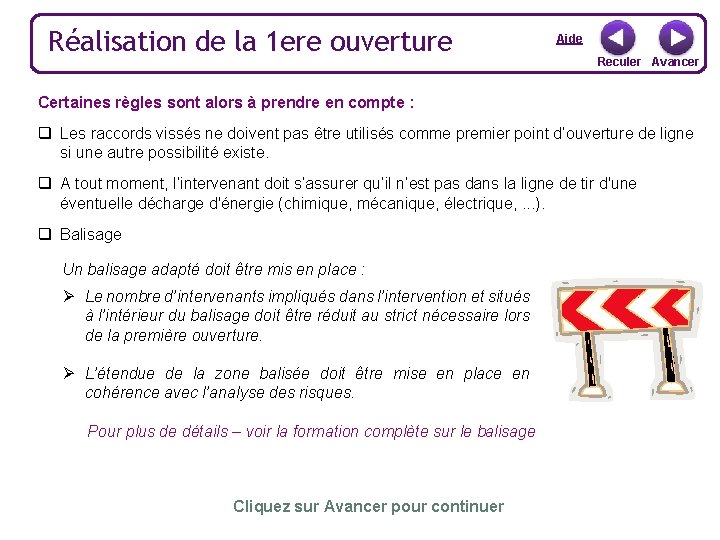 Réalisation de la 1ere ouverture

Aide

Reculer Avancer

Certaines règles sont alors à prendre en compte :

❑ Les raccords vissés ne doivent pas être utilisés comme premier point d'ouverture de ligne si une autre possibilité existe.

❑ A tout moment, l'intervenant doit s'assurer qu'il n'est pas dans la ligne de tir d'une éventuelle décharge d'énergie (chimique, mécanique, électrique, ...).

❑ Balisage

Un balisage adapté doit être mis en place :

➢ Le nombre d'intervenants impliqués dans l'intervention et situés à l'intérieur du balisage doit être réduit au strict nécessaire lors de la première ouverture.

➢ L'étendue de la zone balisée doit être mise en place en cohérence avec l'analyse des risques.

Pour plus de détails – voir la formation complète sur le balisage

Cliquez sur Avancer pour continuer